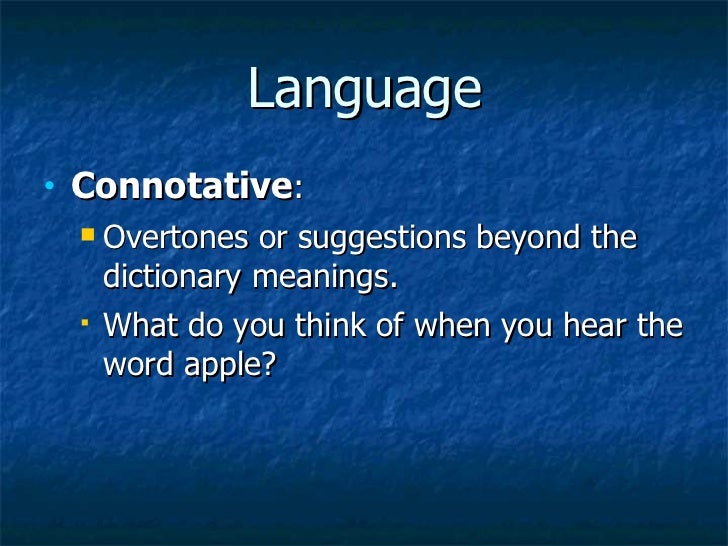 Language

Connotative:

Overtones or suggestions beyond the dictionary meanings.

What do you think of when you hear the word apple?